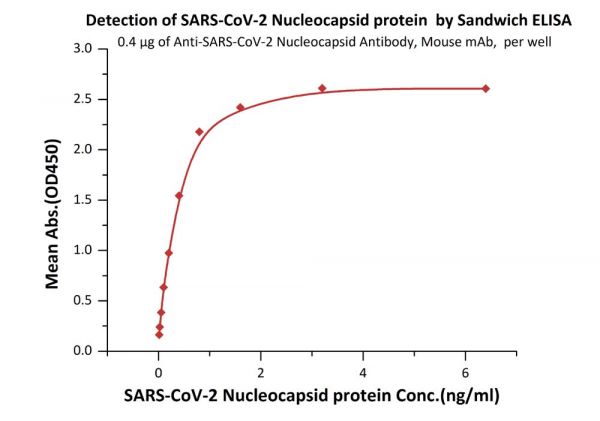 Detection of SARS-CoV-2 Nucleocapsid protein by Sandwich ELISA

0.4 μg of Anti-SARS-CoV-2 Nucleocapsid Antibody, Mouse mAb, per well

Mean Abs.(OD450)

3.0
2.5
2.0
1.5
1.0
0.5
0.0

0
2
4
6

SARS-CoV-2 Nucleocapsid protein Conc.(ng/ml)